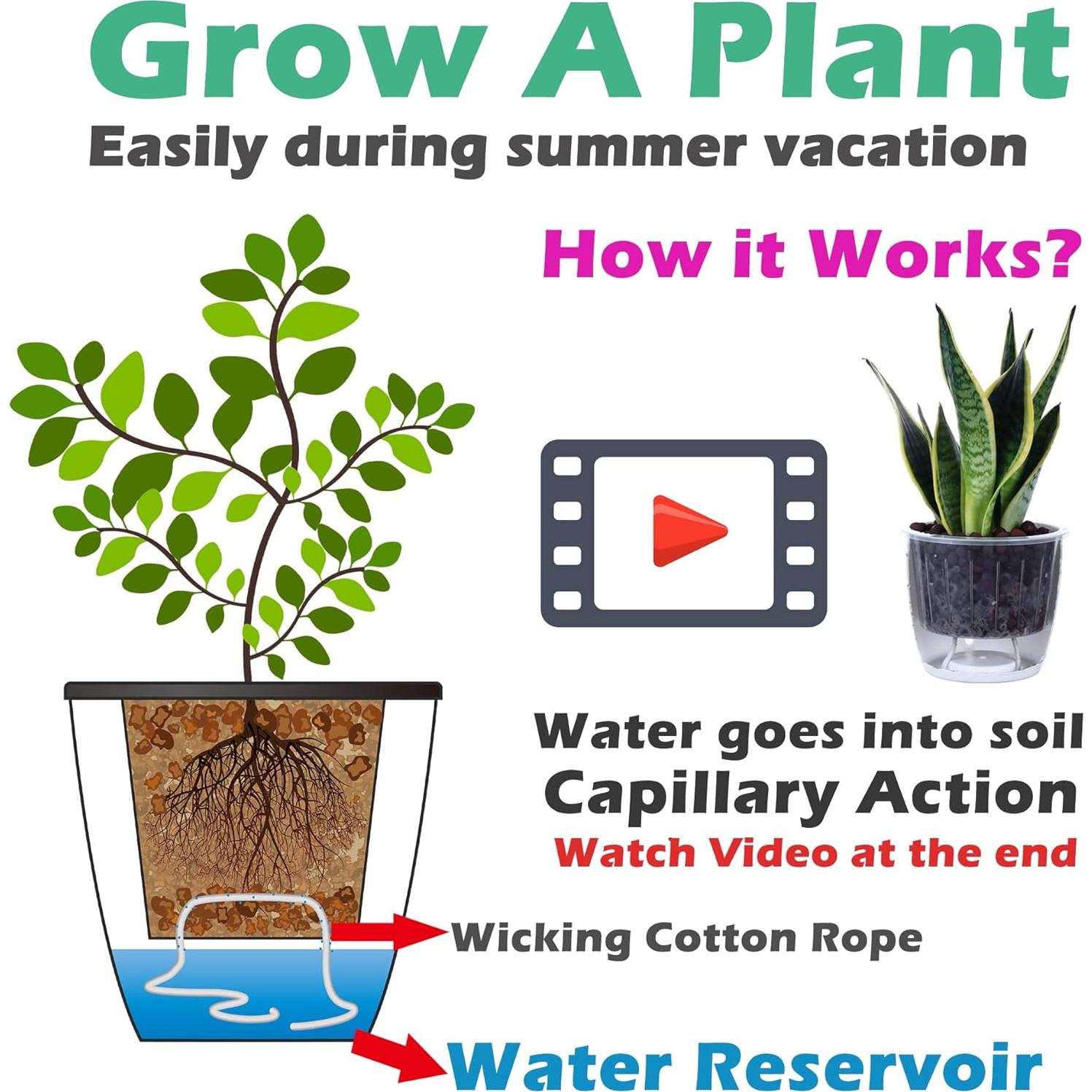 Grow A Plant
Easily during summer vacation

How it Works?

Water goes into soil
Capillary Action
Watch Video at the end

Wicking Cotton Rope

Water Reservoir